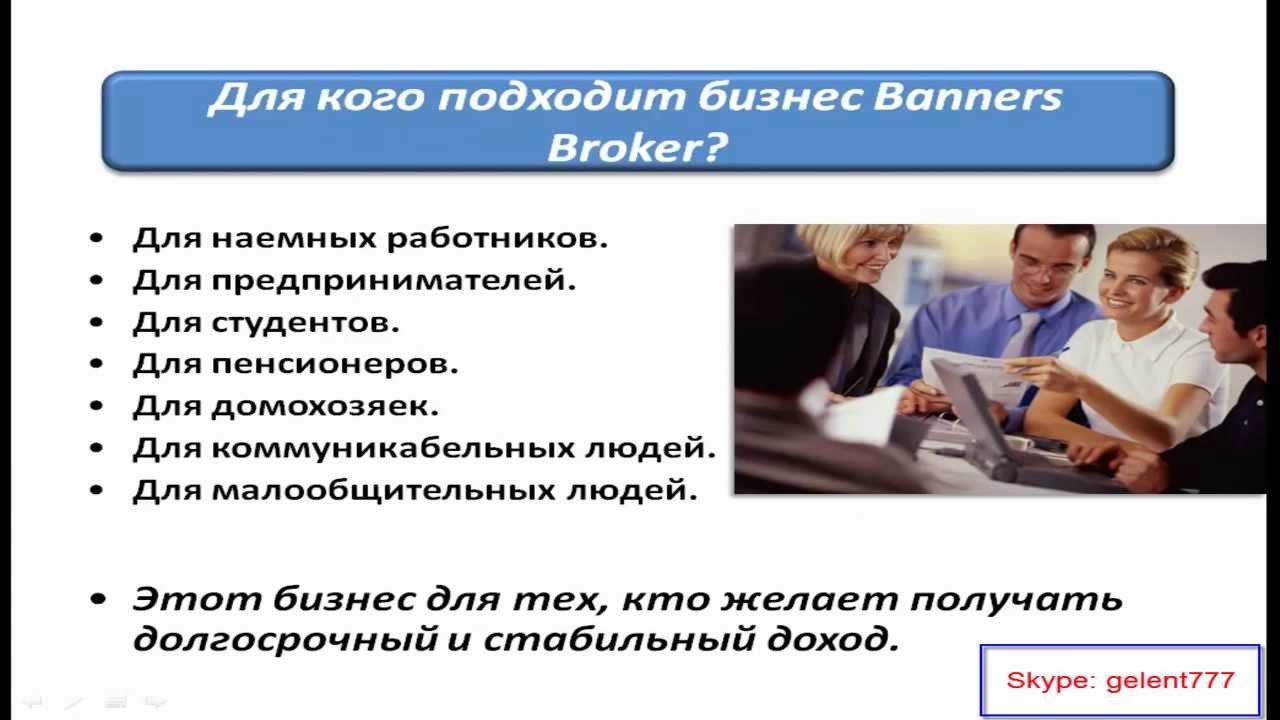 Для кого подходит бизнес Banners Broker?

• Для наемных работников.
• Для предпринимателей.
• Для студентов.
• Для пенсионеров.
• Для домохозяек.
• Для коммуникабельных людей.
• Для малообщительных людей.

• Этот бизнес для тех, кто желает получать долгосрочный и стабильный доход.

Skype: gelent777